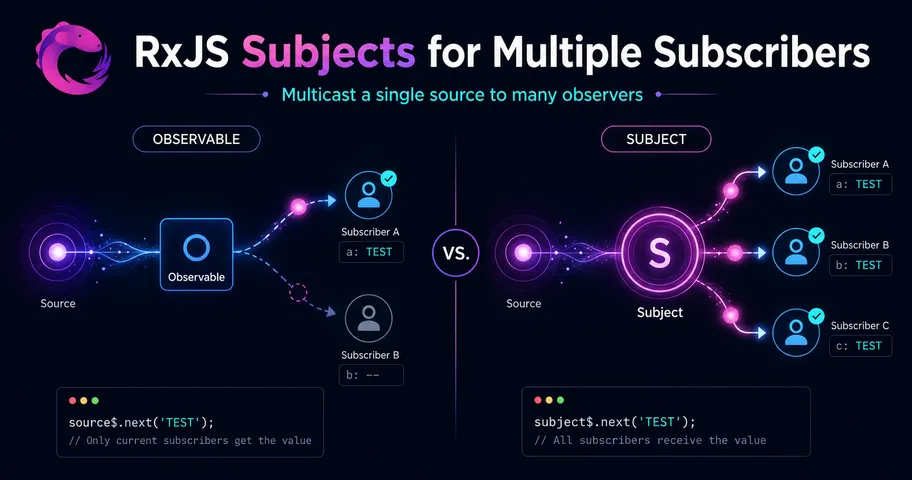 RxJS Subjects for Multiple Subscribers

Multicast a single source to many observers

OBSERVABLE

Source

Observable

Subscriber A
a: TEST

Subscriber B
b: --

source$.next('TEST');
// Only current subscribers get the value

VS.

SUBJECT

Source

S
Subject

Subscriber A
a: TEST

Subscriber B
b: TEST

Subscriber C
c: TEST

subject$.next('TEST');
// All subscribers receive the value